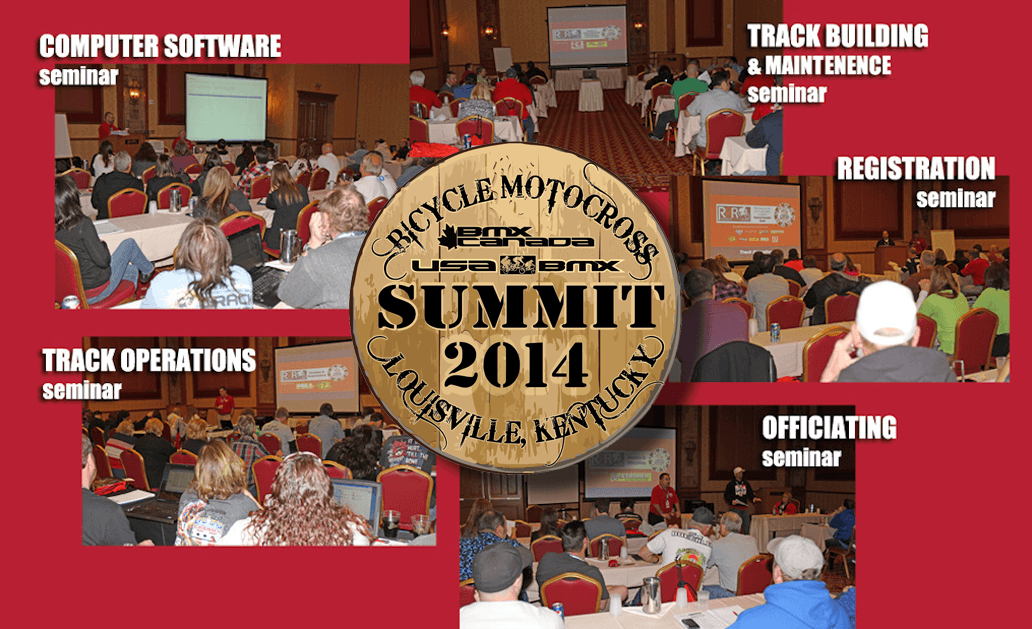 COMPUTER SOFTWARE
seminar

TRACK BUILDING
& MAINTENENCE
seminar

REGISTRATION
seminar

BICYCLE MOTOCROSS
BMX CANADA
USA BMX
SUMMIT
2014
LOUISVILLE, KENTUCKY

TRACK OPERATIONS
seminar

OFFICIATING
seminar